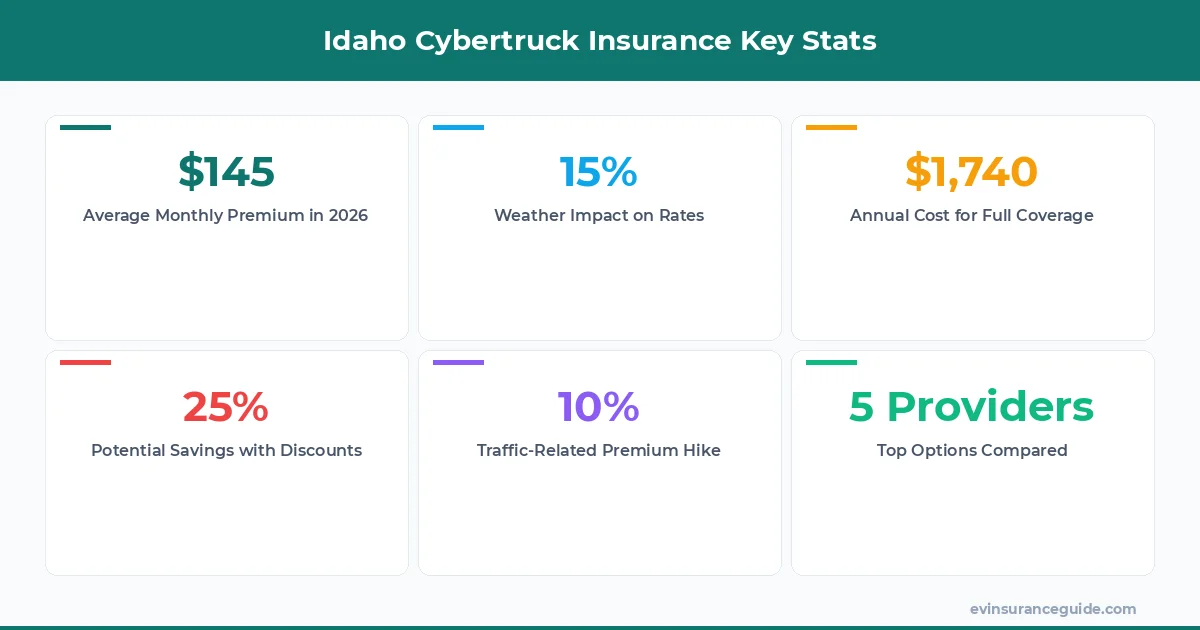 Idaho Cybertruck Insurance Key Stats

$145
Average Monthly Premium in 2026

15%
Weather Impact on Rates

$1,740
Annual Cost for Full Coverage

25%
Potential Savings with Discounts

10%
Traffic-Related Premium Hike

5 Providers
Top Options Compared

evinsuranceguide.com